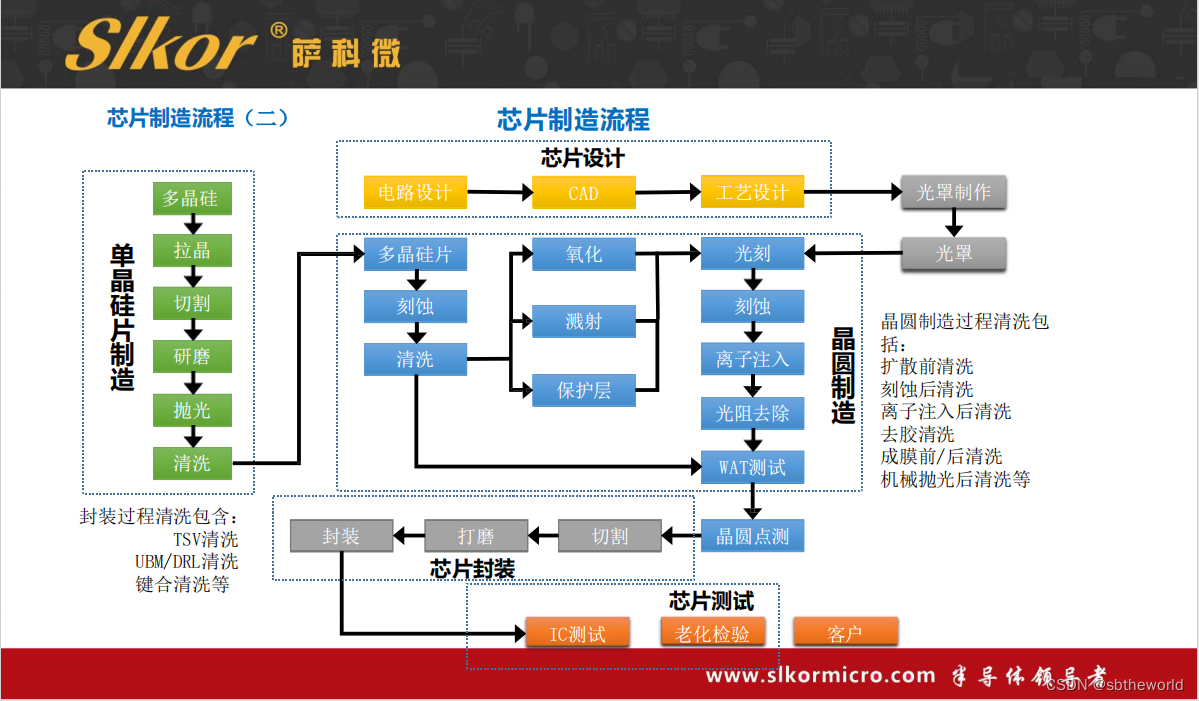 Slkor® 萨科微

芯片制造流程（二）

芯片制造流程

芯片设计

电路设计
CAD
工艺设计
光罩制作
光罩

单晶硅片制造

多晶硅
拉晶
切割
研磨
抛光
清洗

多晶硅片
刻蚀
清洗
氧化
溅射
保护层
光刻
刻蚀
离子注入
光阻去除
WAT测试

晶圆制造

晶圆制造过程清洗包括：
扩散前清洗
刻蚀后清洗
离子注入后清洗
去胶清洗
成膜前/后清洗
机械抛光后清洗等

封装过程清洗包含：
TSV清洗
UBM/DRL清洗
键合清洗等

封装
打磨
切割
晶圆点测

芯片封装

芯片测试

IC测试
老化检验
客户

www.slkormicro.com 半导体领导者

CSDN @sbtheworld